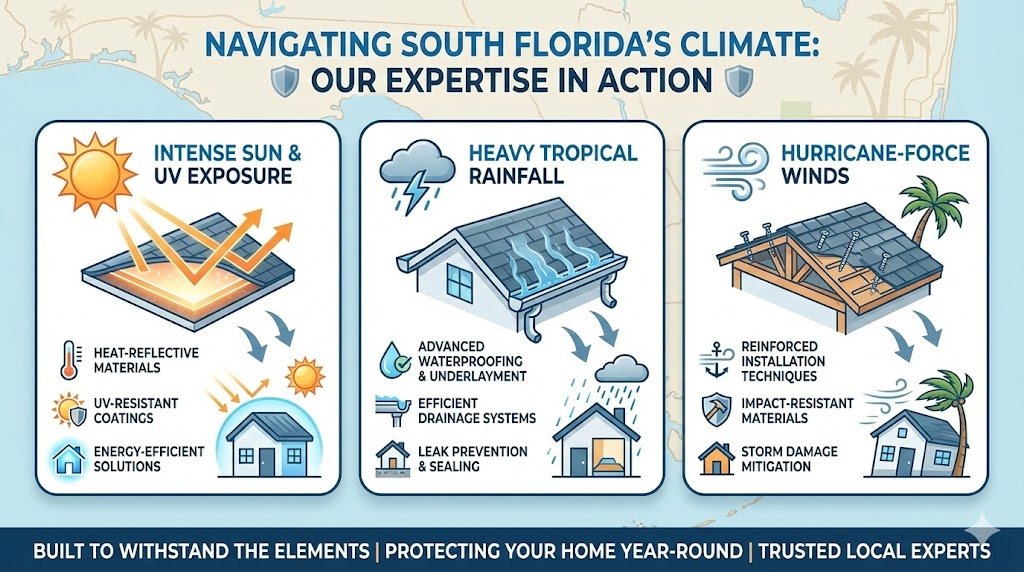 NAVIGATING SOUTH FLORIDA'S CLIMATE:
OUR EXPERTISE IN ACTION

INTENSE SUN & UV EXPOSURE

HEAT-REFLECTIVE MATERIALS

UV-RESISTANT COATINGS

ENERGY-EFFICIENT SOLUTIONS

HEAVY TROPICAL RAINFALL

ADVANCED WATERPROOFING & UNDERLAYMENT

EFFICIENT DRAINAGE SYSTEMS

LEAK PREVENTION & SEALING

HURRICANE-FORCE WINDS

REINFORCED INSTALLATION TECHNIQUES

IMPACT-RESISTANT MATERIALS

STORM DAMAGE MITIGATION

BUILT TO WITHSTAND THE ELEMENTS | PROTECTING YOUR HOME YEAR-ROUND | TRUSTED LOCAL EXPERTS